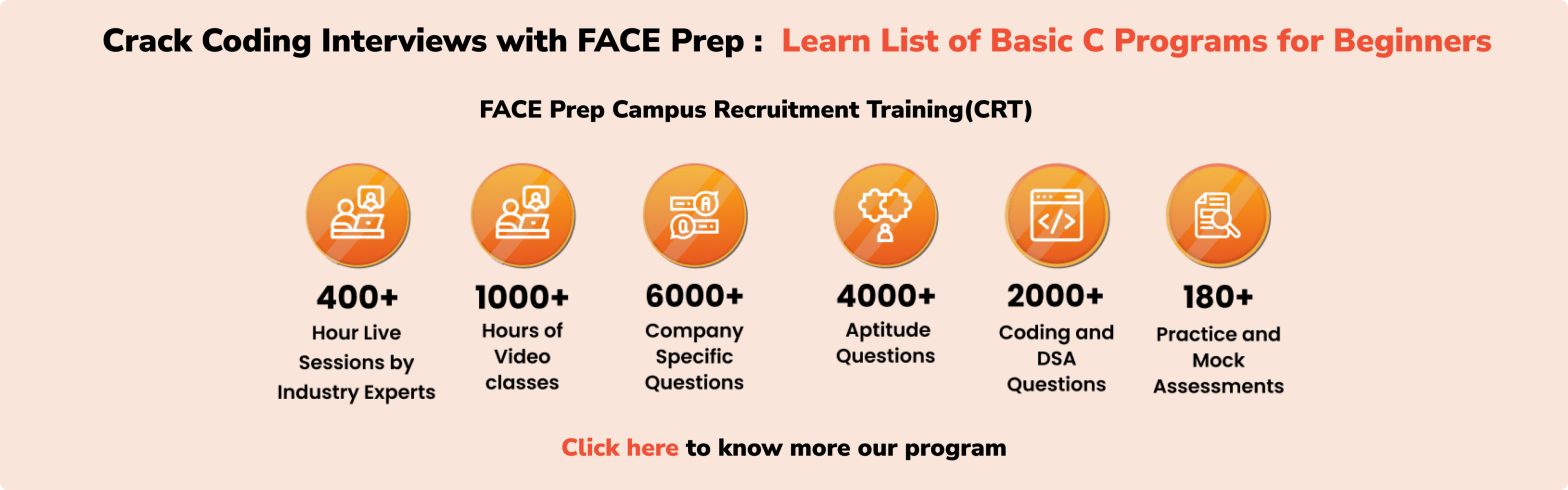 Crack Coding Interviews with FACE Prep : Learn List of Basic C Programs for Beginners

FACE Prep Campus Recruitment Training(CRT)

400+
Hour Live Sessions by Industry Experts

1000+
Hours of Video classes

6000+
Company Specific Questions

4000+
Aptitude Questions

2000+
Coding and DSA Questions

180+
Practice and Mock Assessments

Click here to know more our program